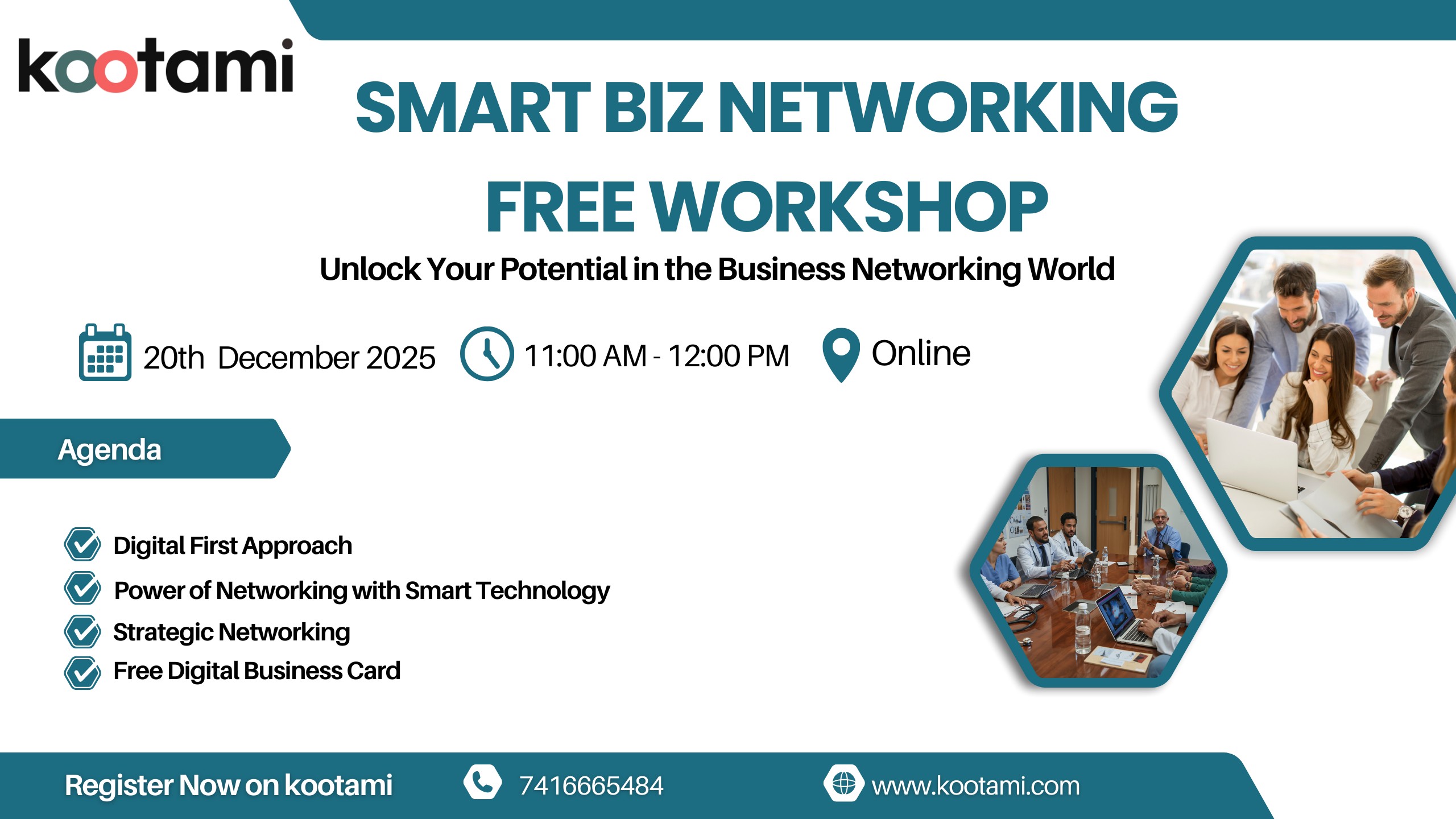 kootami

SMART BIZ NETWORKING FREE WORKSHOP

Unlock Your Potential in the Business Networking World

20th December 2025

11:00 AM - 12:00 PM

Online

Agenda

Digital First Approach
Power of Networking with Smart Technology
Strategic Networking
Free Digital Business Card

Register Now on kootami

7416665484

www.kootami.com